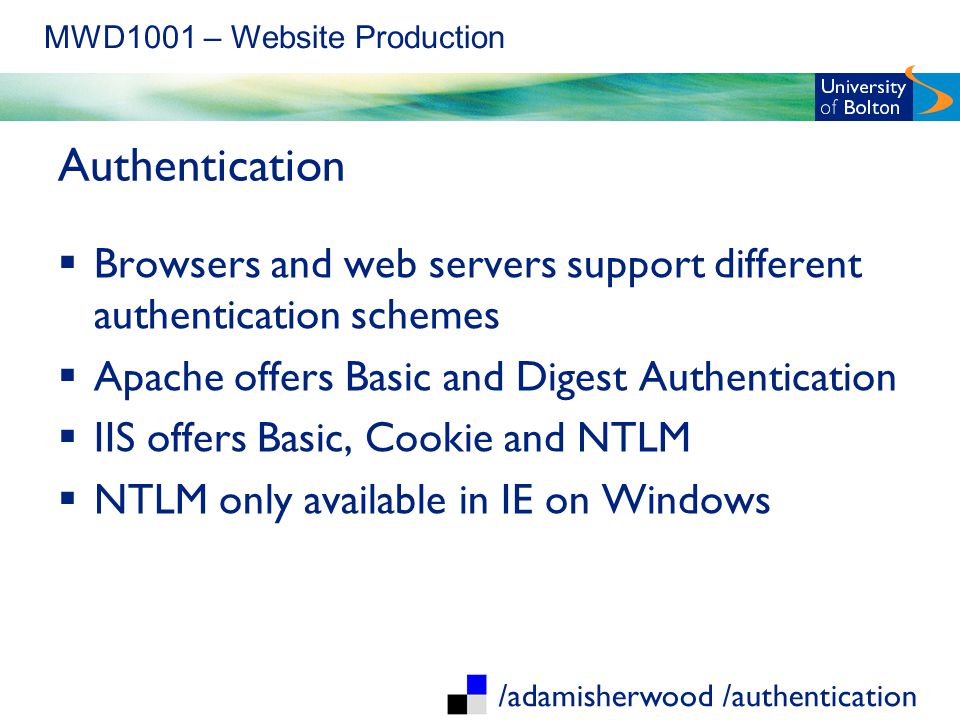 MWD1001 – Website Production

University of Bolton

Authentication

▪ Browsers and web servers support different authentication schemes
▪ Apache offers Basic and Digest Authentication
▪ IIS offers Basic, Cookie and NTLM
▪ NTLM only available in IE on Windows

/adamisherwood /authentication